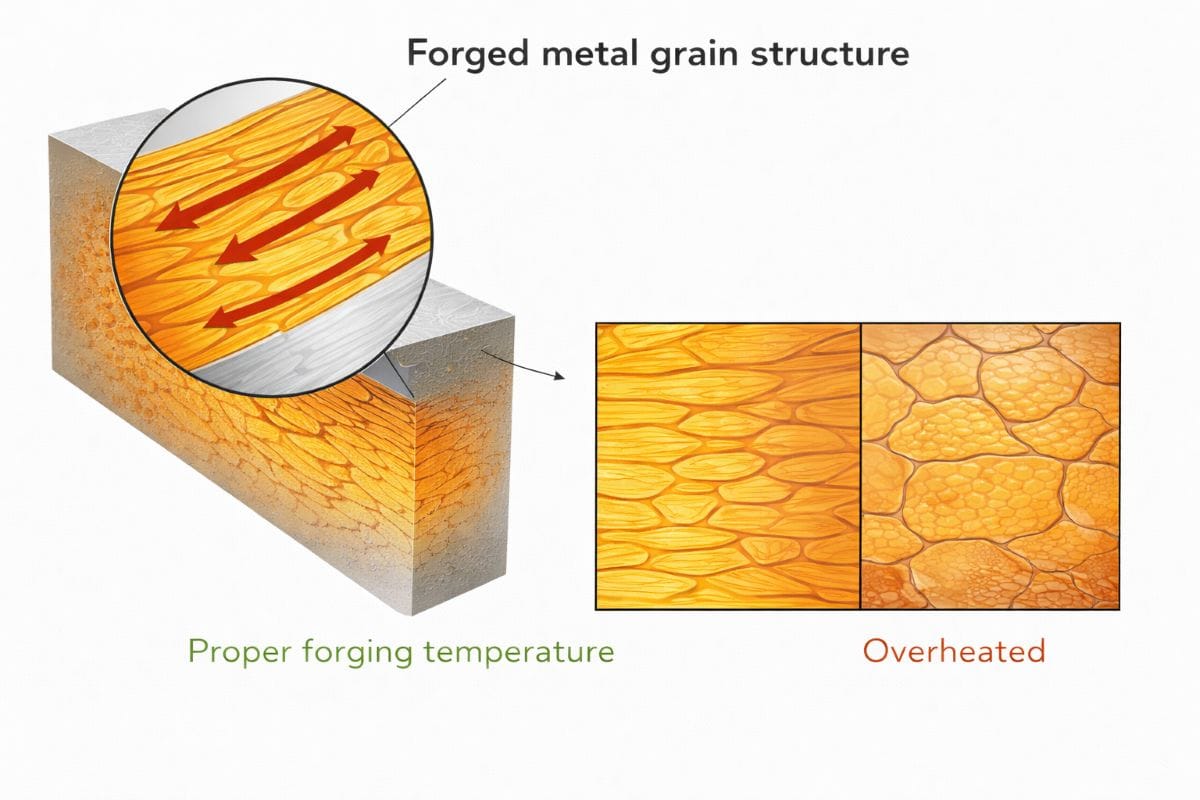 Forged metal grain structure

Proper forging temperature

Overheated